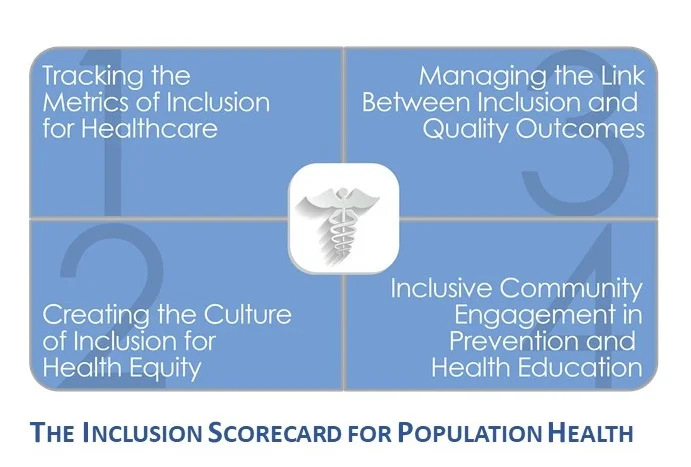 1
Tracking the Metrics of Inclusion for Healthcare

3
Managing the Link Between Inclusion and Quality Outcomes

2
Creating the Culture of Inclusion for Health Equity

4
Inclusive Community Engagement in Prevention and Health Education

THE INCLUSION SCORECARD FOR POPULATION HEALTH